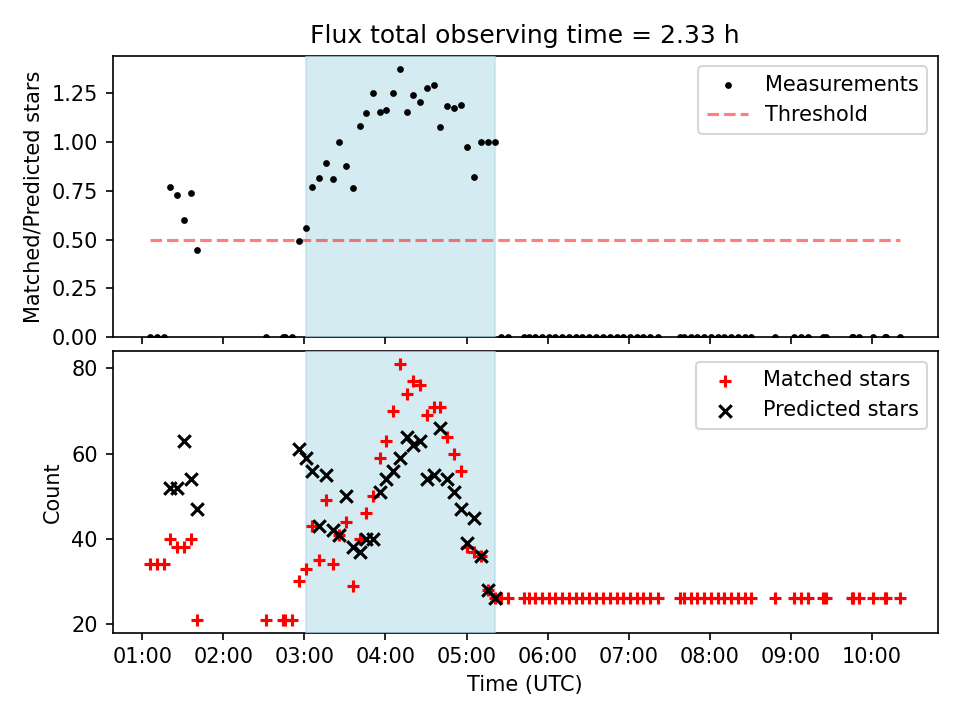 Flux total observing time = 2.33 h

Matched/Predicted stars

1.25
1.00
0.75
0.50
0.25
0.00

Measurements
Threshold

Count

80
60
40
20

Matched stars
Predicted stars

01:00 02:00 03:00 04:00 05:00 06:00 07:00 08:00 09:00 10:00

Time (UTC)